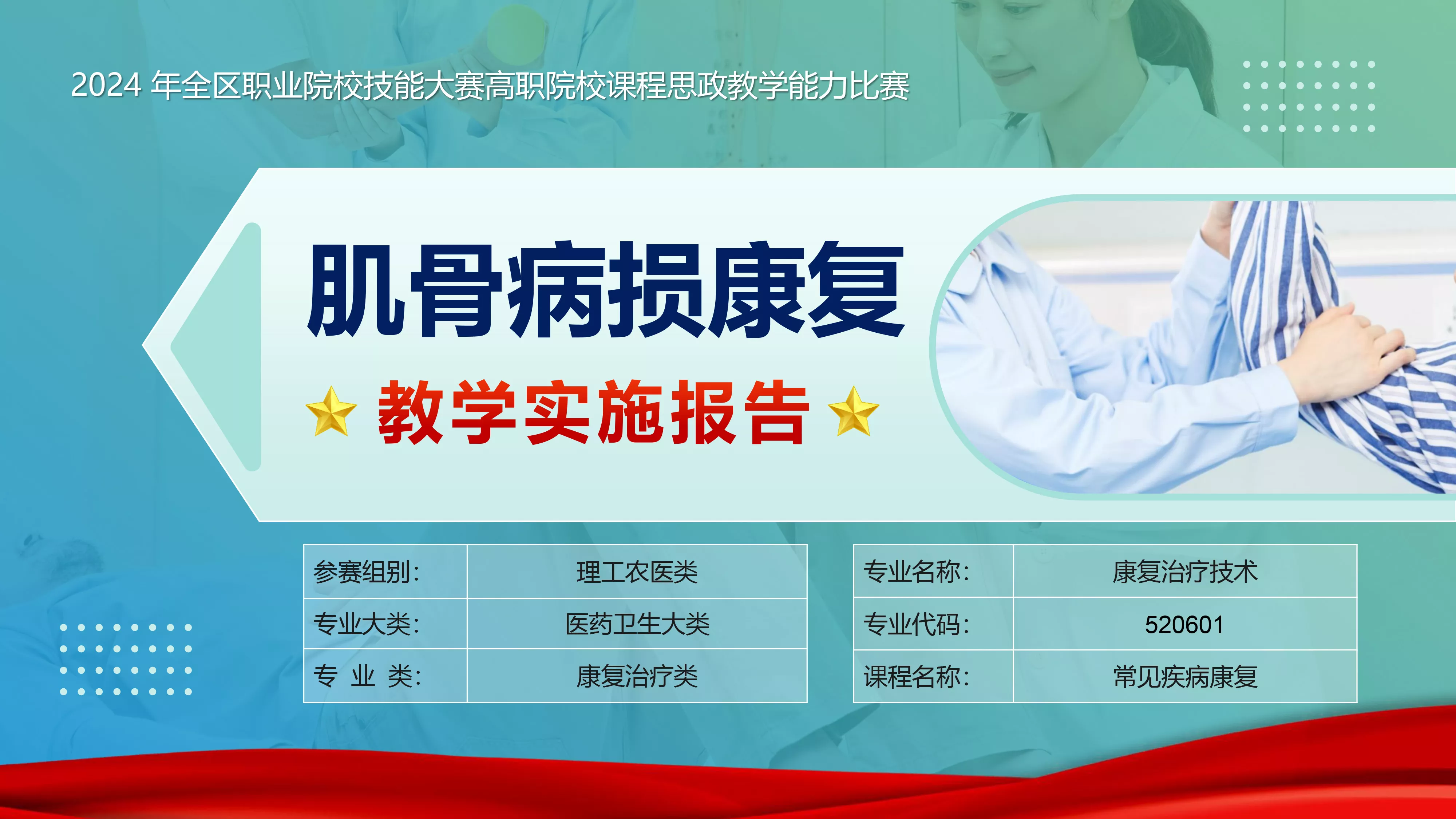 2024 年全区职业院校技能大赛高职院校课程思政教学能力比赛

肌骨病损康复

教学实施报告

| 参赛组别: | 理工农医类 |
|---|---|
| 专业大类: | 医药卫生大类 |
| 专 业 类: | 康复治疗类 |

| 专业名称: | 康复治疗技术 |
|---|---|
| 专业代码: | 520601 |
| 课程名称: | 常见疾病康复 |